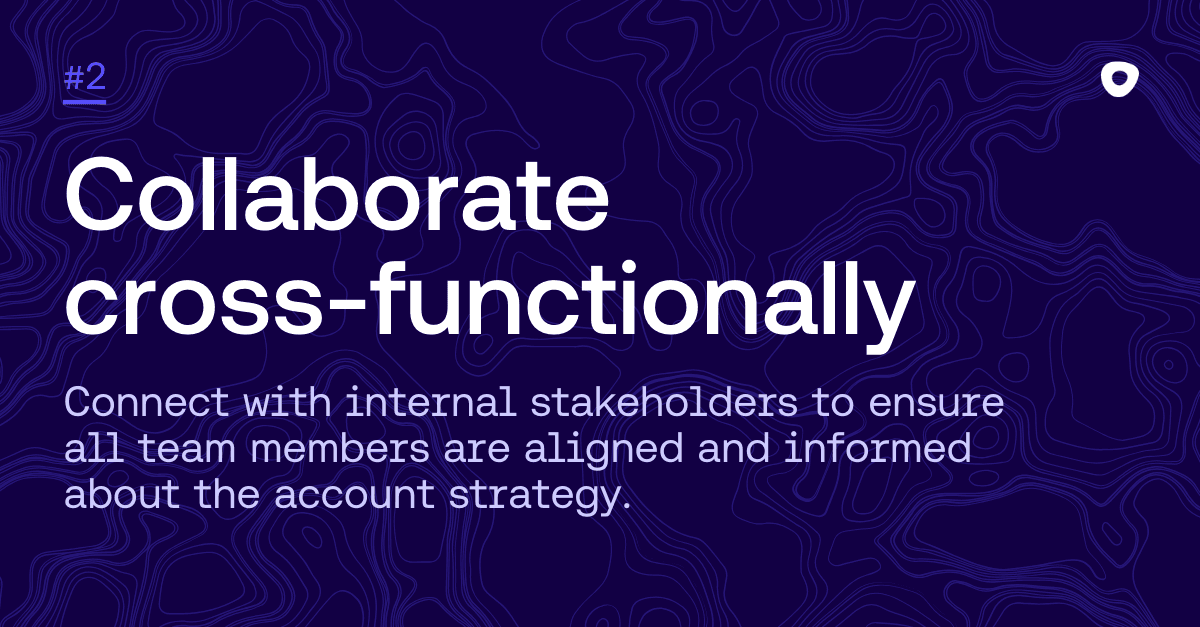 #2

Collaborate cross-functionally

Connect with internal stakeholders to ensure all team members are aligned and informed about the account strategy.